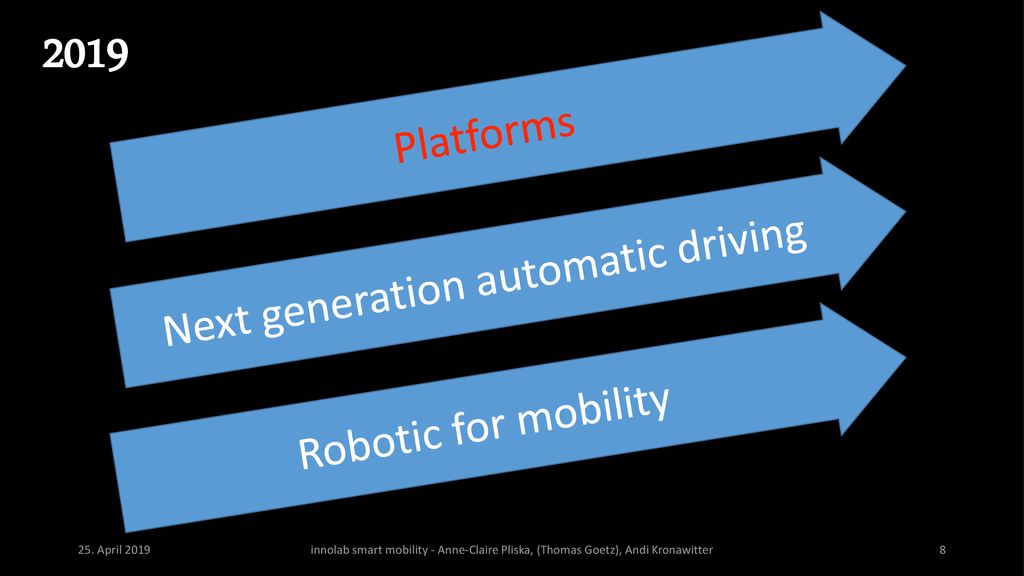 2019

Platforms

Next generation automatic driving

Robotic for mobility

25. April 2019

innolab smart mobility - Anne-Claire Pliska, (Thomas Goetz), Andi Kronawitter

8